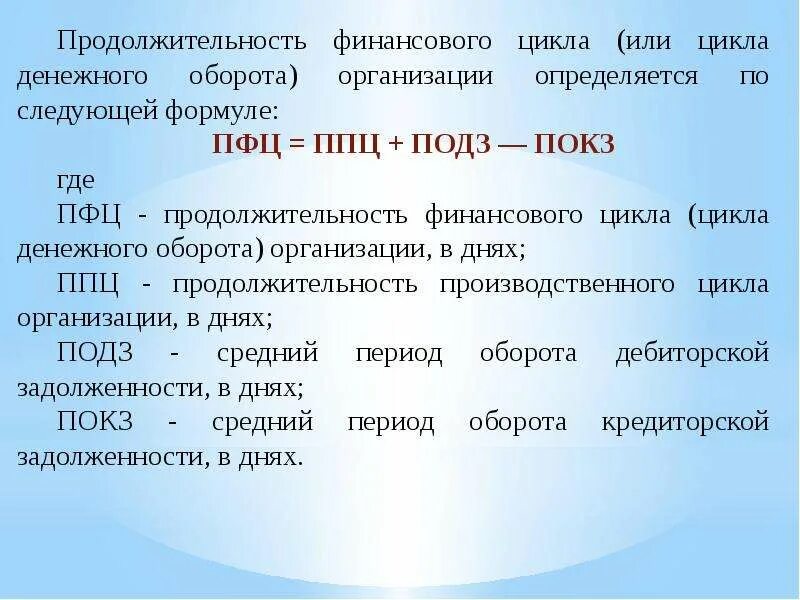 Продолжительность финансового цикла (или цикла денежного оборота) организации определяется по следующей формуле:

ПФЦ = ППЦ + ПОДЗ — ПОКЗ

где

ПФЦ - продолжительность финансового цикла (цикла денежного оборота) организации, в днях;

ППЦ - продолжительность производственного цикла организации, в днях;

ПОДЗ - средний период оборота дебиторской задолженности, в днях;

ПОКЗ - средний период оборота кредиторской задолженности, в днях.